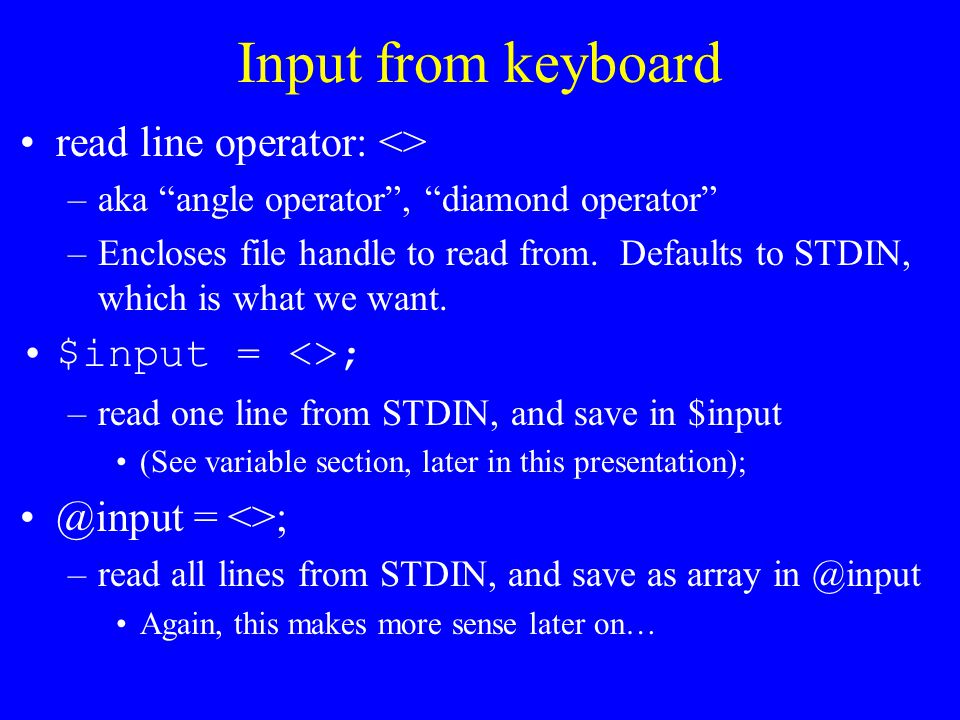 Input from keyboard

• read line operator: <>
– aka “angle operator”, “diamond operator”
– Encloses file handle to read from. Defaults to STDIN, which is what we want.

• $input = <>;
– read one line from STDIN, and save in $input
• (See variable section, later in this presentation);

• @input = <>;
– read all lines from STDIN, and save as array in @input
• Again, this makes more sense later on…